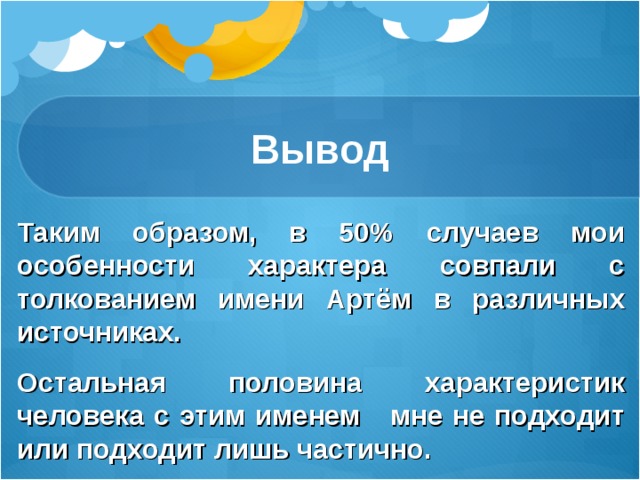 Вывод

Таким образом, в 50% случаев мои особенности характера совпали с толкованием имени Артём в различных источниках.

Остальная половина характеристик человека с этим именем мне не подходит или подходит лишь частично.